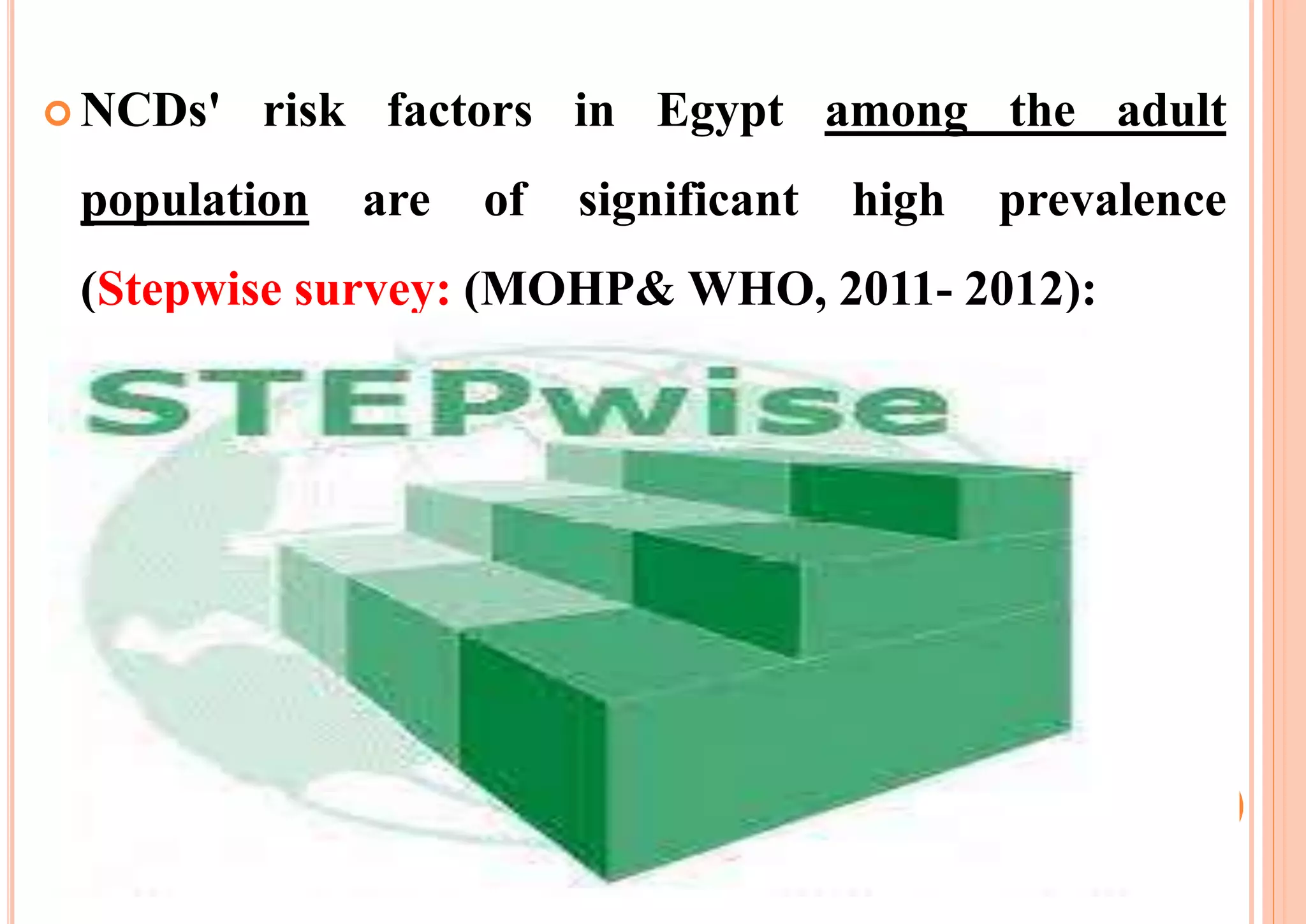 NCDs' risk factors in Egypt among the adult population are of significant high prevalence (Stepwise survey: (MOHP& WHO, 2011- 2012):

STEPwise